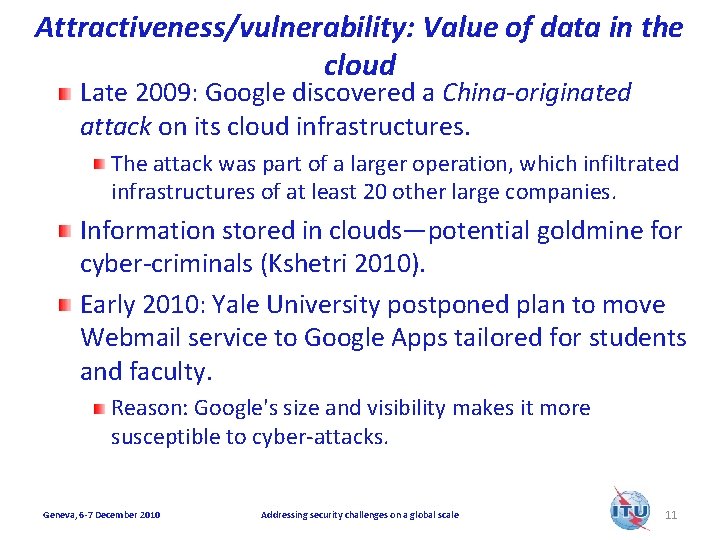 Attractiveness/vulnerability: Value of data in the cloud

Late 2009: Google discovered a China-originated attack on its cloud infrastructures.

The attack was part of a larger operation, which infiltrated infrastructures of at least 20 other large companies.

Information stored in clouds—potential goldmine for cyber-criminals (Kshetri 2010).

Early 2010: Yale University postponed plan to move Webmail service to Google Apps tailored for students and faculty.

Reason: Google's size and visibility makes it more susceptible to cyber-attacks.

Geneva, 6-7 December 2010

Addressing security challenges on a global scale

ITU

11